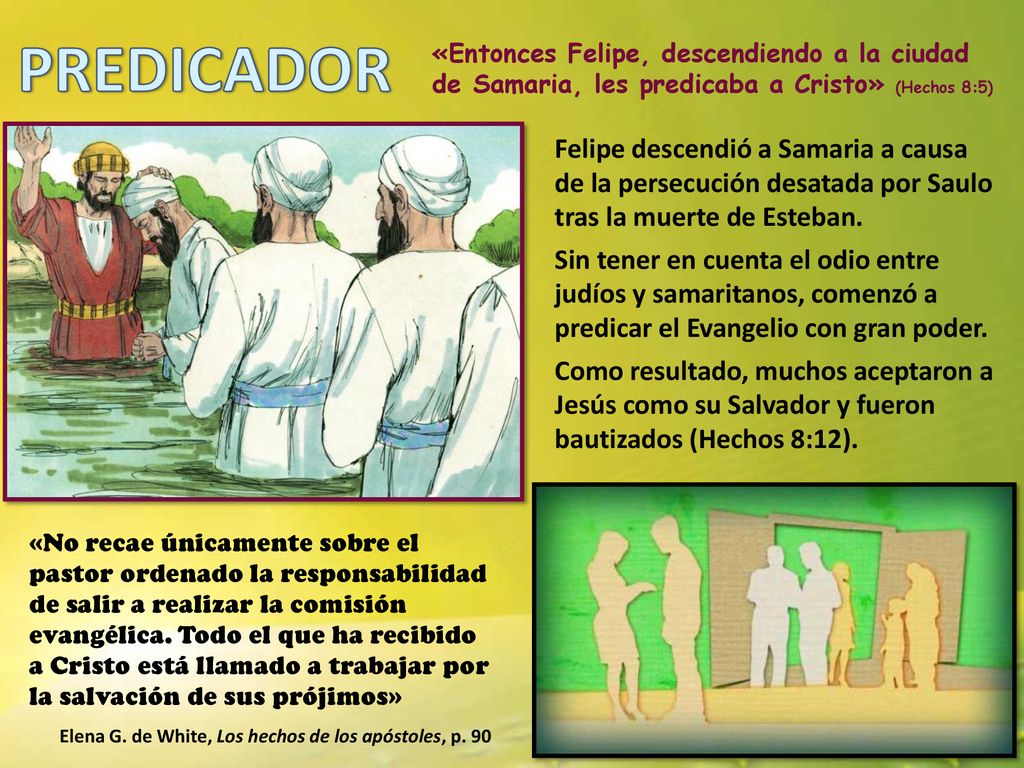 PREDICADOR

«Entonces Felipe, descendiendo a la ciudad de Samaria, les predicaba a Cristo» (Hechos 8:5)

Felipe descendió a Samaria a causa de la persecución desatada por Saulo tras la muerte de Esteban.

Sin tener en cuenta el odio entre judíos y samaritanos, comenzó a predicar el Evangelio con gran poder.

Como resultado, muchos aceptaron a Jesús como su Salvador y fueron bautizados (Hechos 8:12).

«No recae únicamente sobre el pastor ordenado la responsabilidad de salir a realizar la comisión evangélica. Todo el que ha recibido a Cristo está llamado a trabajar por la salvación de sus prójimos»

Elena G. de White, Los hechos de los apóstoles, p. 90